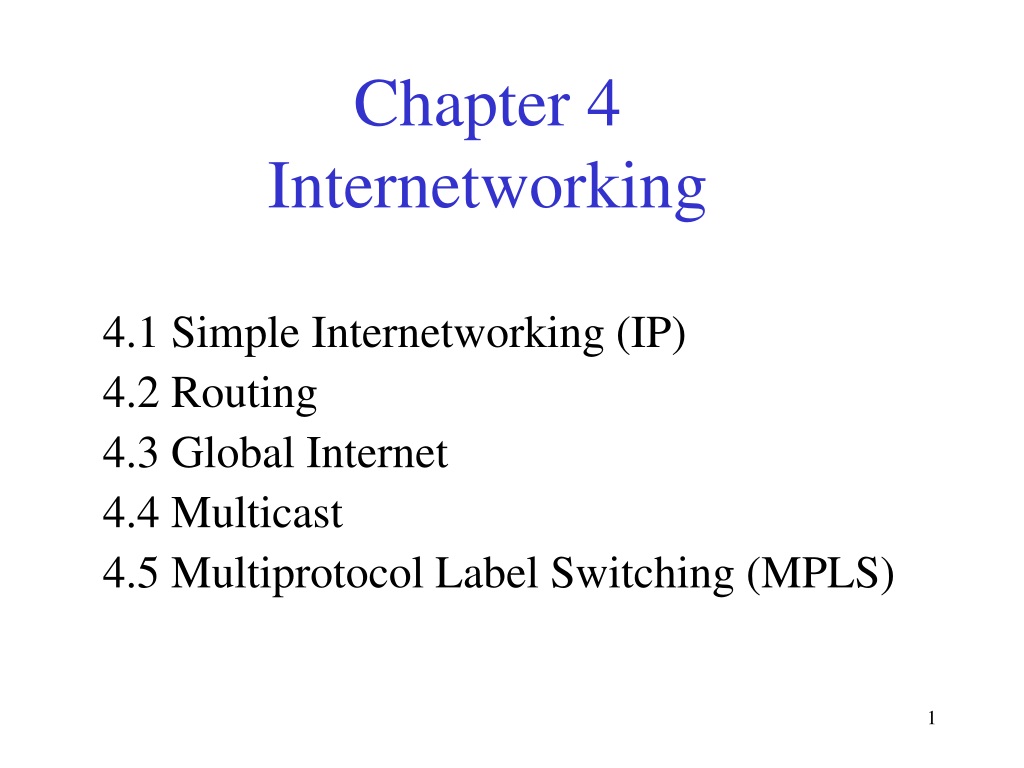 Chapter 4
Internetworking

4.1 Simple Internetworking (IP)
4.2 Routing
4.3 Global Internet
4.4 Multicast
4.5 Multiprotocol Label Switching (MPLS)

1